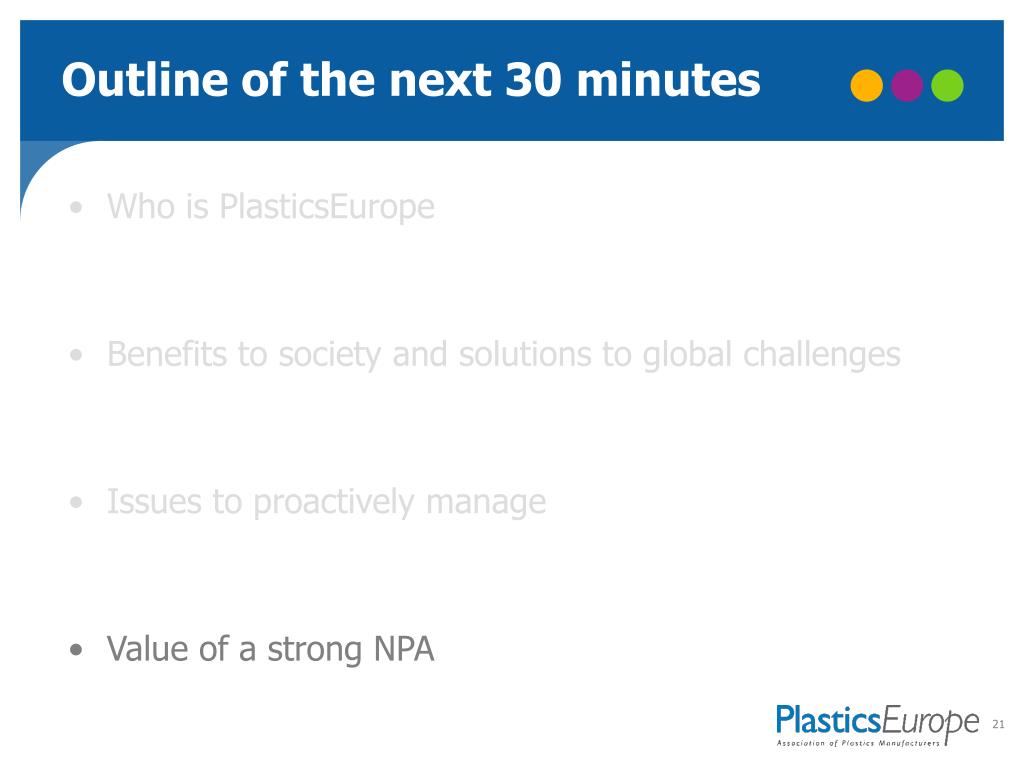 Outline of the next 30 minutes

• Who is PlasticsEurope

• Benefits to society and solutions to global challenges

• Issues to proactively manage

• Value of a strong NPA

PlasticsEurope
Association of Plastics Manufacturers

21